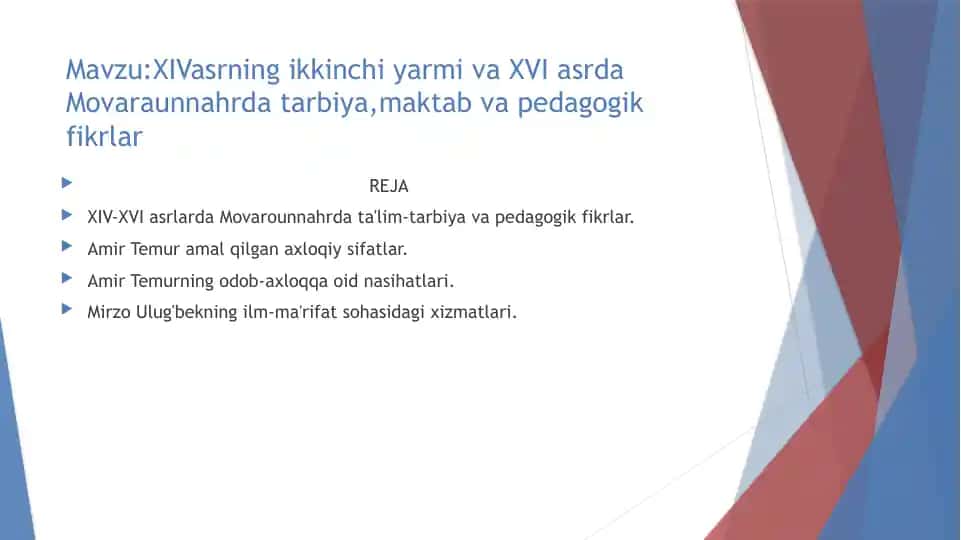 Mavzu:XIVasrning ikkinchi yarmi va XVI asrda Movaraunnahrda tarbiya,maktab va pedagogik fikrlar

REJA

XIV-XVI asrlarda Movarounnahrda ta'lim-tarbiya va pedagogik fikrlar.

Amir Temur amal qilgan axloqiy sifatlar.

Amir Temurning odob-axloqqa oid nasihatlari.

Mirzo Ulug'bekning ilm-ma'rifat sohasidagi xizmatlari.